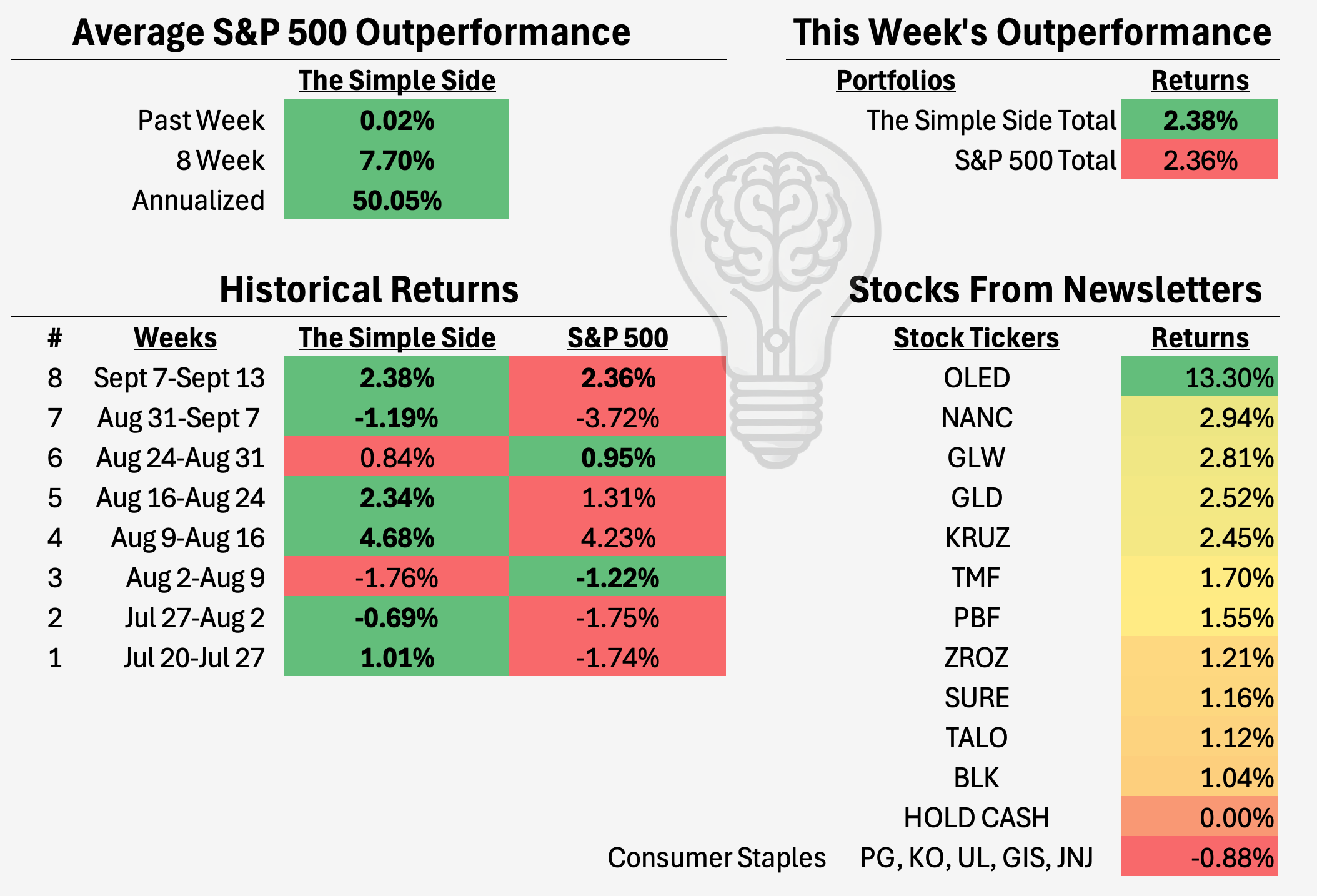 Average S&P 500 Outperformance

| | The Simple Side |
|---|---|
| Past Week | 0.02% |
| 8 Week | 7.70% |
| Annualized | 50.05% |

This Week's Outperformance

| Portfolios | Returns |
|---|---|
| The Simple Side Total | 2.38% |
| S&P 500 Total | 2.36% |

Historical Returns

| # | Weeks | The Simple Side | S&P 500 |
|---|---|---|---|
| 8 | Sept 7-Sept 13 | 2.38% | 2.36% |
| 7 | Aug 31-Sept 7 | -1.19% | -3.72% |
| 6 | Aug 24-Aug 31 | 0.84% | 0.95% |
| 5 | Aug 16-Aug 24 | 2.34% | 1.31% |
| 4 | Aug 9-Aug 16 | 4.68% | 4.23% |
| 3 | Aug 2-Aug 9 | -1.76% | -1.22% |
| 2 | Jul 27-Aug 2 | -0.69% | -1.75% |
| 1 | Jul 20-Jul 27 | 1.01% | -1.74% |

Stocks From Newsletters

| | Stock Tickers | Returns |
|---|---|---|
| | OLED | 13.30% |
| | NANC | 2.94% |
| | GLW | 2.81% |
| | GLD | 2.52% |
| | KRUZ | 2.45% |
| | TMF | 1.70% |
| | PBF | 1.55% |
| | ZROZ | 1.21% |
| | SURE | 1.16% |
| | TALO | 1.12% |
| | BLK | 1.04% |
| | HOLD CASH | 0.00% |
| Consumer Staples | PG, KO, UL, GIS, JNJ | -0.88% |